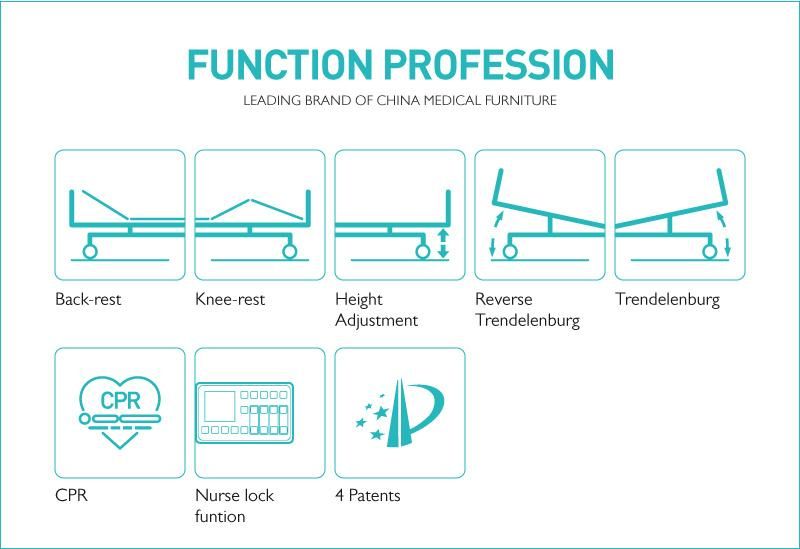 FUNCTION PROFESSION

LEADING BRAND OF CHINA MEDICAL FURNITURE

Back-rest

Knee-rest

Height Adjustment

Reverse Trendelenburg

Trendelenburg

CPR

CPR

Nurse lock funtion

4 Patents